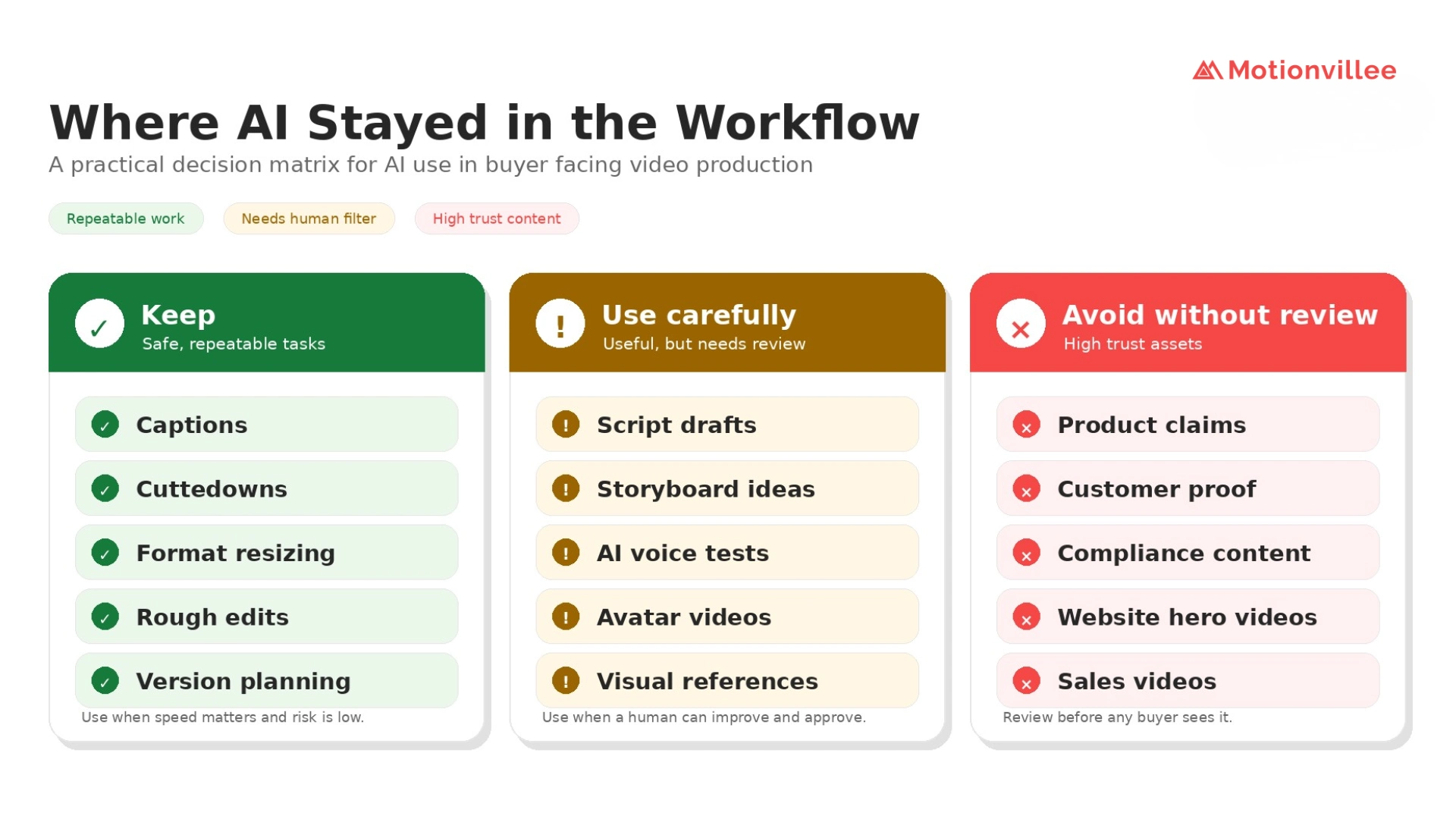 Motionvillee

Where AI Stayed in the Workflow

A practical decision matrix for AI use in buyer facing video production

Repeatable work

Needs human filter

High trust content

Keep
Safe, repeatable tasks

Captions

Cuttedowns

Format resizing

Rough edits

Version planning

Use when speed matters and risk is low.

Use carefully
Useful, but needs review

Script drafts

Storyboard ideas

AI voice tests

Avatar videos

Visual references

Use when a human can improve and approve.

Avoid without review
High trust assets

Product claims

Customer proof

Compliance content

Website hero videos

Sales videos

Review before any buyer sees it.